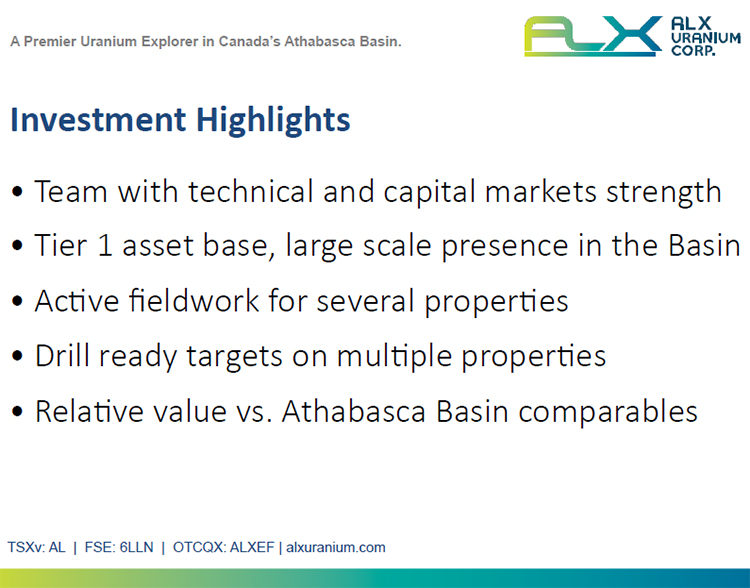 A Premier Uranium Explorer in Canada's Athabasca Basin.

ALX ALX URANIUM CORP.

Investment Highlights

• Team with technical and capital markets strength
• Tier 1 asset base, large scale presence in the Basin
• Active fieldwork for several properties
• Drill ready targets on multiple properties
• Relative value vs. Athabasca Basin comparables

TSXv: AL | FSE: 6LLN | OTCQX: ALXEF | alxuranium.com